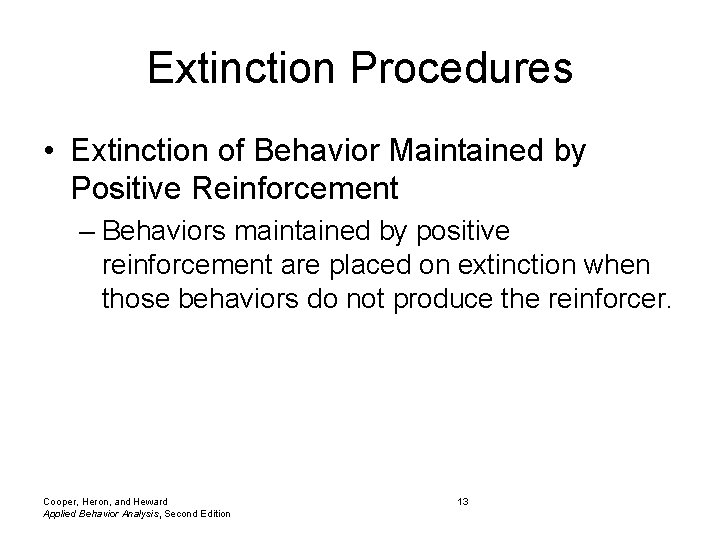 Extinction Procedures

• Extinction of Behavior Maintained by Positive Reinforcement

– Behaviors maintained by positive reinforcement are placed on extinction when those behaviors do not produce the reinforcer.

Cooper, Heron, and Heward
Applied Behavior Analysis, Second Edition

13